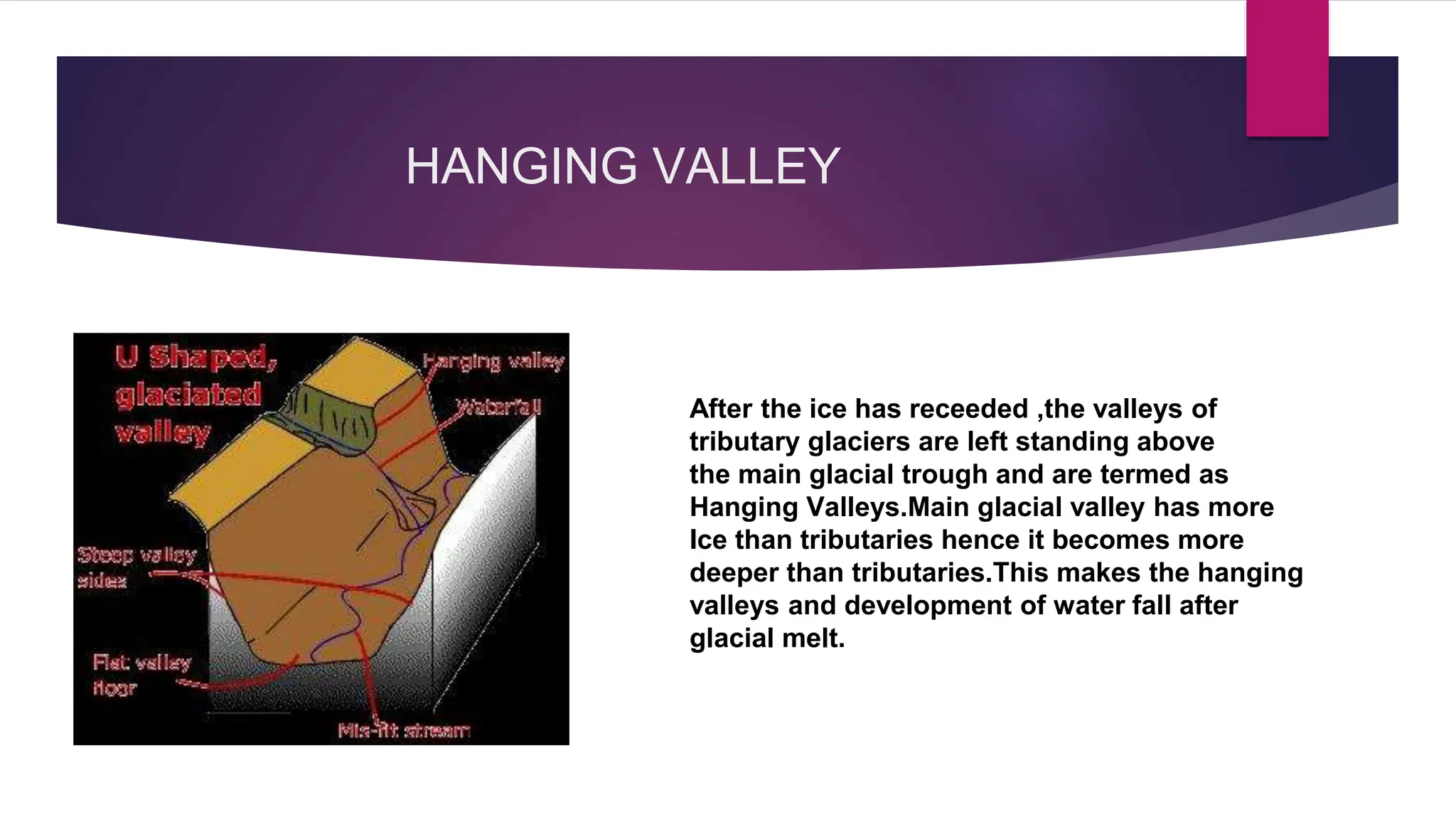 HANGING VALLEY

U Shaped, glaciated valley

Hanging valley

Waterfall

Steep valley sides

Flat valley floor

Mis-fit stream

After the ice has receeded ,the valleys of tributary glaciers are left standing above the main glacial trough and are termed as Hanging Valleys.Main glacial valley has more Ice than tributaries hence it becomes more deeper than tributaries.This makes the hanging valleys and development of water fall after glacial melt.